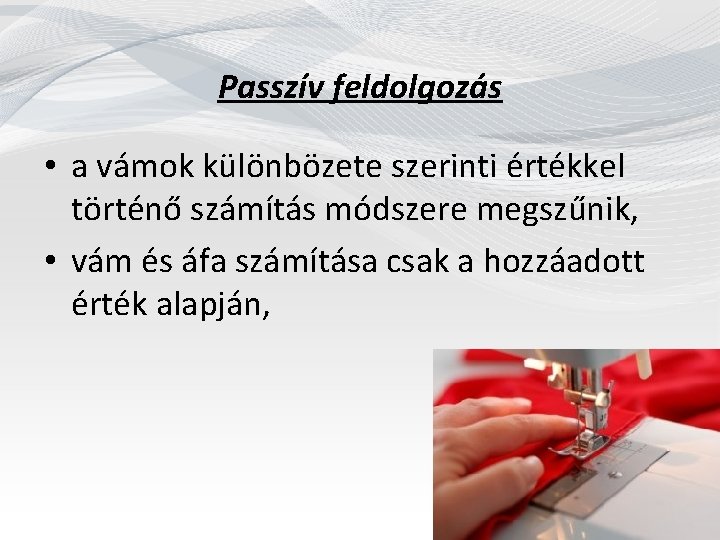 Passzív feldolgozás

• a vámok különbözete szerinti értékkel történő számítás módszere megszűnik,

• vám és áfa számítása csak a hozzáadott érték alapján,